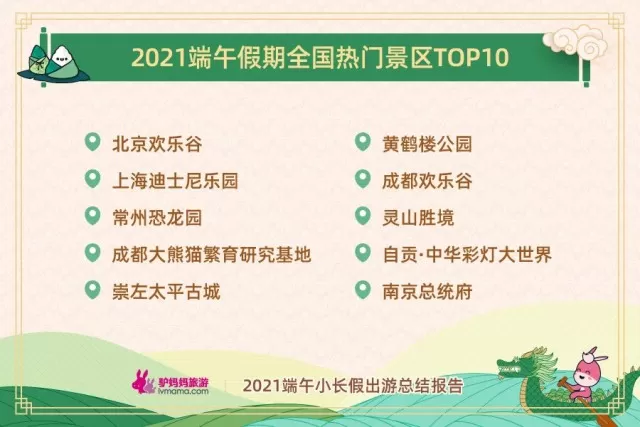 2021端午假期全国热门景区TOP10

北京欢乐谷

上海迪士尼乐园

常州恐龙园

成都大熊猫繁育研究基地

崇左太平古城

黄鹤楼公园

成都欢乐谷

灵山胜境

自贡·中华彩灯大世界

南京总统府

驴妈妈旅游 lvmama.com

2021端午小长假出游总结报告